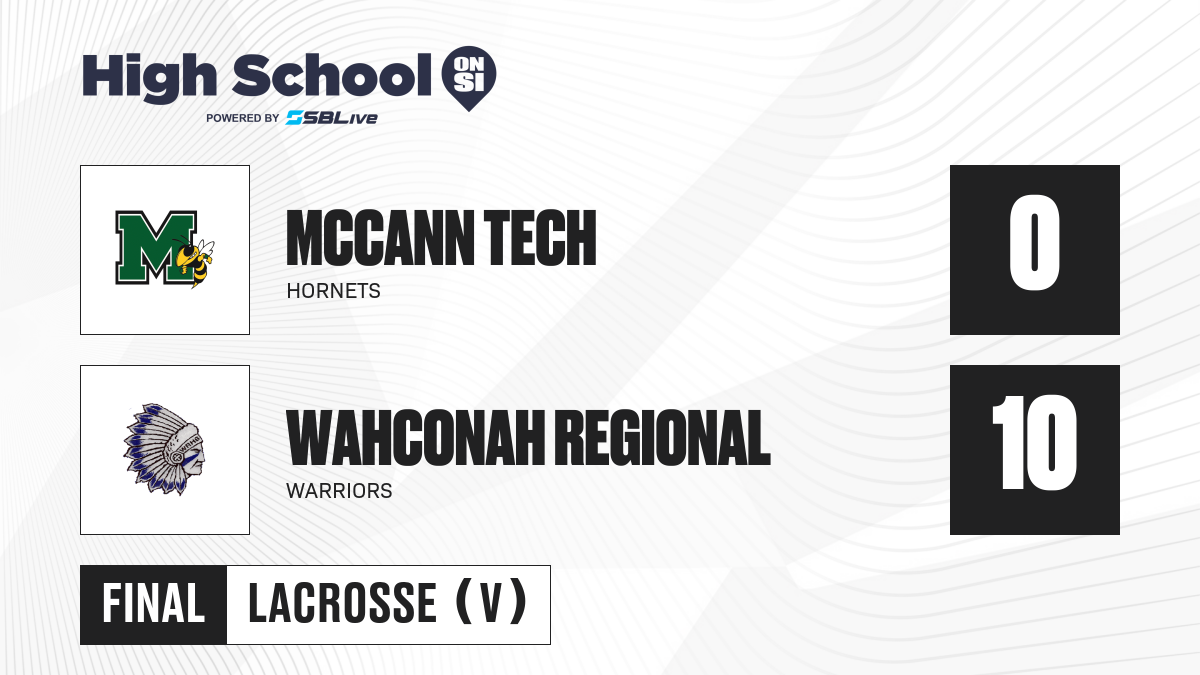 High School ON SI
POWERED BY SBLive

M

MCCANN TECH
HORNETS

0

WAHCONAH REGIONAL
WARRIORS

10

FINAL LACROSSE (V)